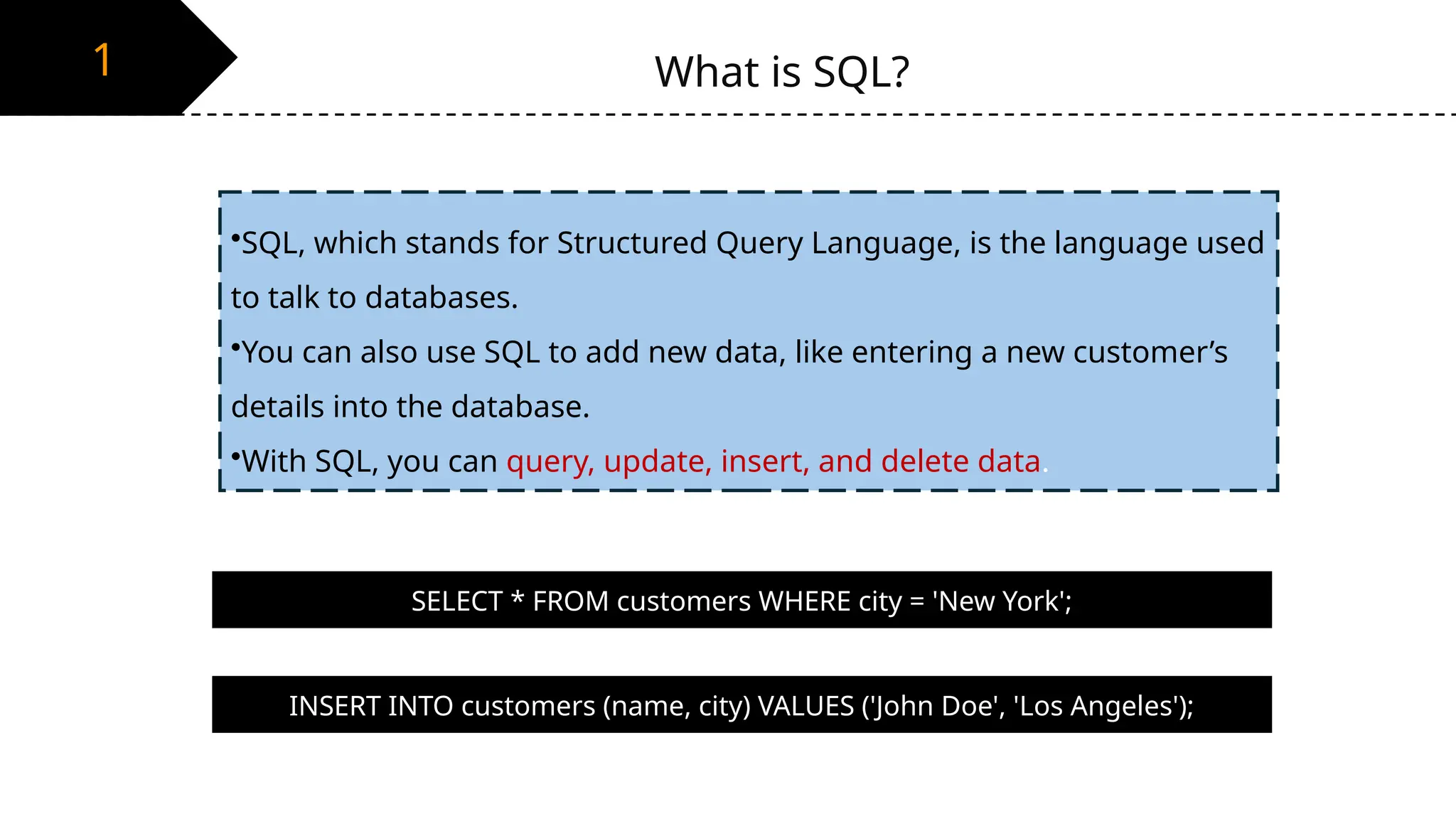 1

What is SQL?

•SQL, which stands for Structured Query Language, is the language used to talk to databases.

•You can also use SQL to add new data, like entering a new customer’s details into the database.

•With SQL, you can query, update, insert, and delete data.

SELECT * FROM customers WHERE city = 'New York';

INSERT INTO customers (name, city) VALUES ('John Doe', 'Los Angeles');